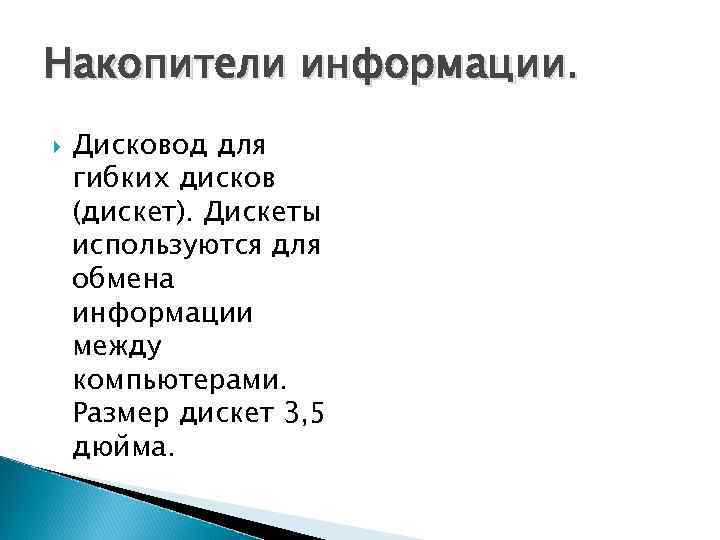 Накопители информации.

Дисковод для гибких дисков (дискет). Дискеты используются для обмена информации между компьютерами. Размер дискет 3,5 дюйма.